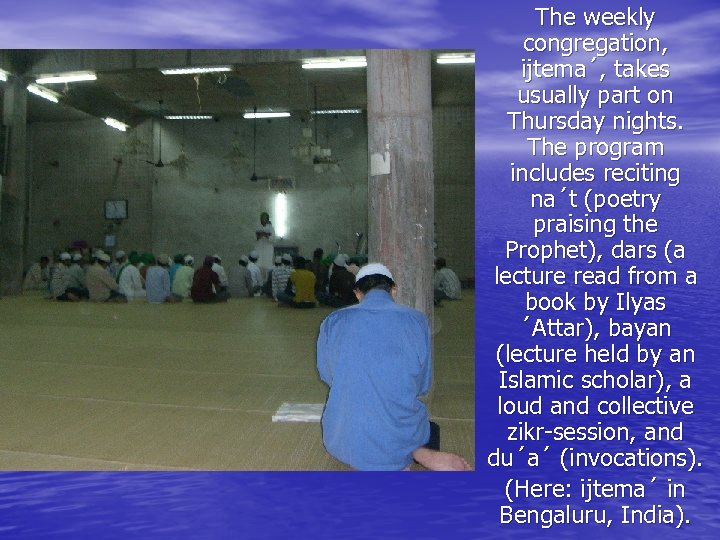 The weekly congregation, ijtema´, takes usually part on Thursday nights. The program includes reciting na´t (poetry praising the Prophet), dars (a lecture read from a book by Ilyas ´Attar), bayan (lecture held by an Islamic scholar), a loud and collective zikr-session, and du´a´ (invocations). (Here: ijtema´ in Bengaluru, India).